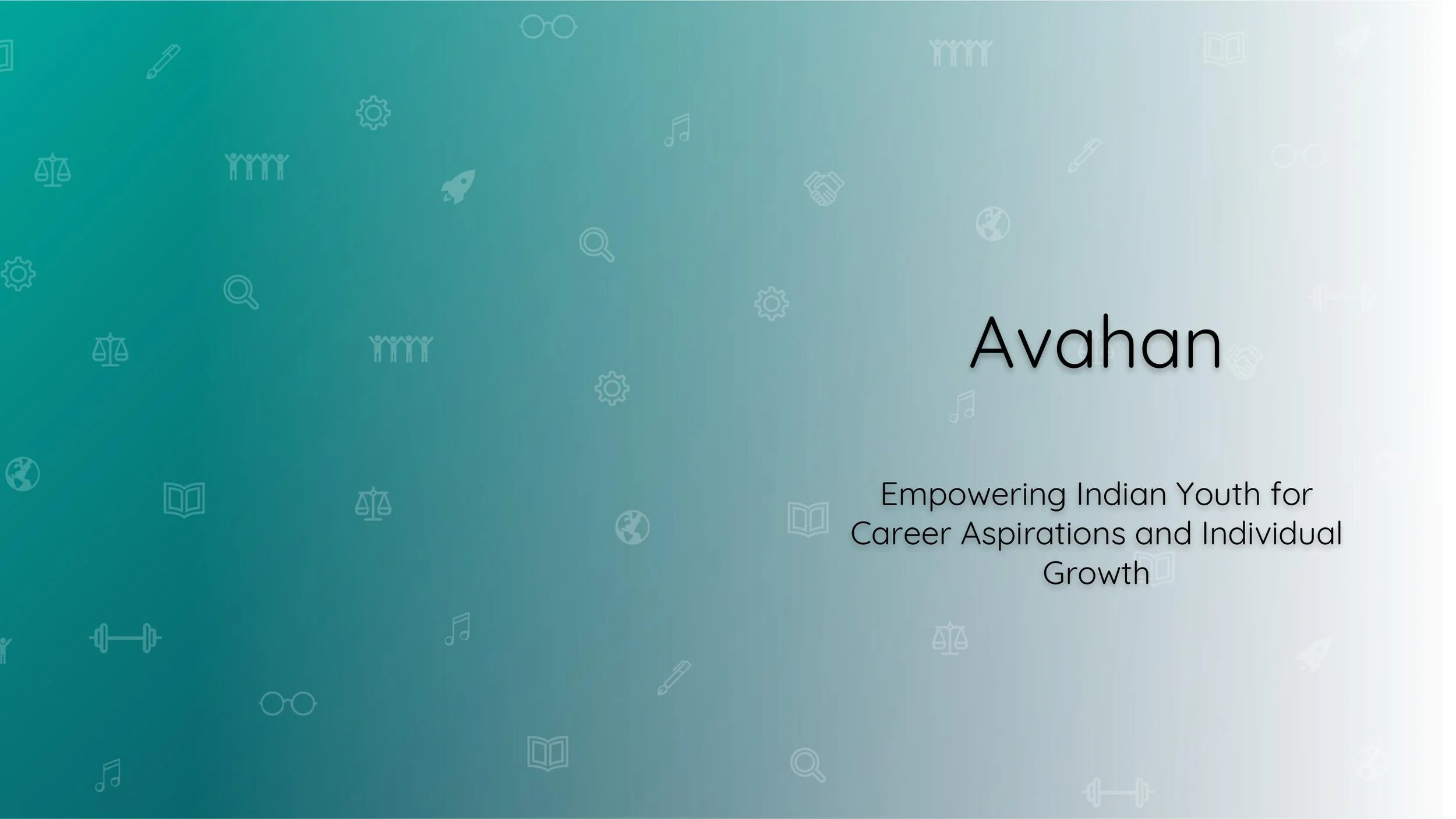 Avahan

Empowering Indian Youth for Career Aspirations and Individual Growth